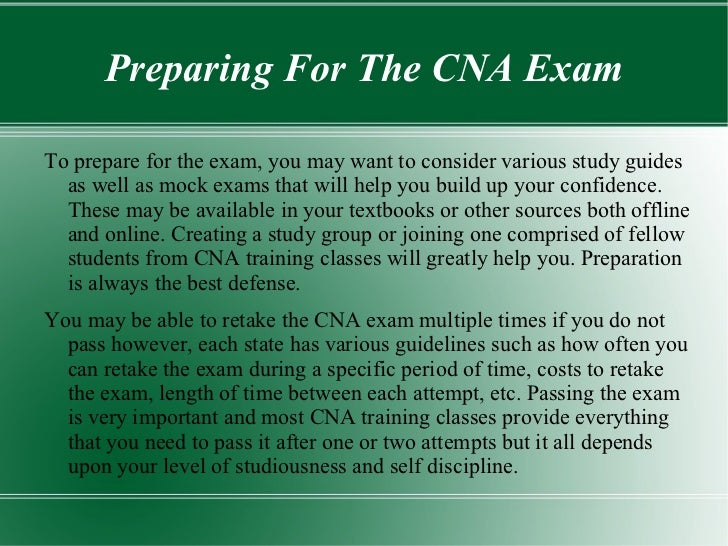 Preparing For The CNA Exam

To prepare for the exam, you may want to consider various study guides as well as mock exams that will help you build up your confidence. These may be available in your textbooks or other sources both offline and online. Creating a study group or joining one comprised of fellow students from CNA training classes will greatly help you. Preparation is always the best defense.

You may be able to retake the CNA exam multiple times if you do not pass however, each state has various guidelines such as how often you can retake the exam during a specific period of time, costs to retake the exam, length of time between each attempt, etc. Passing the exam is very important and most CNA training classes provide everything that you need to pass it after one or two attempts but it all depends upon your level of studiousness and self discipline.